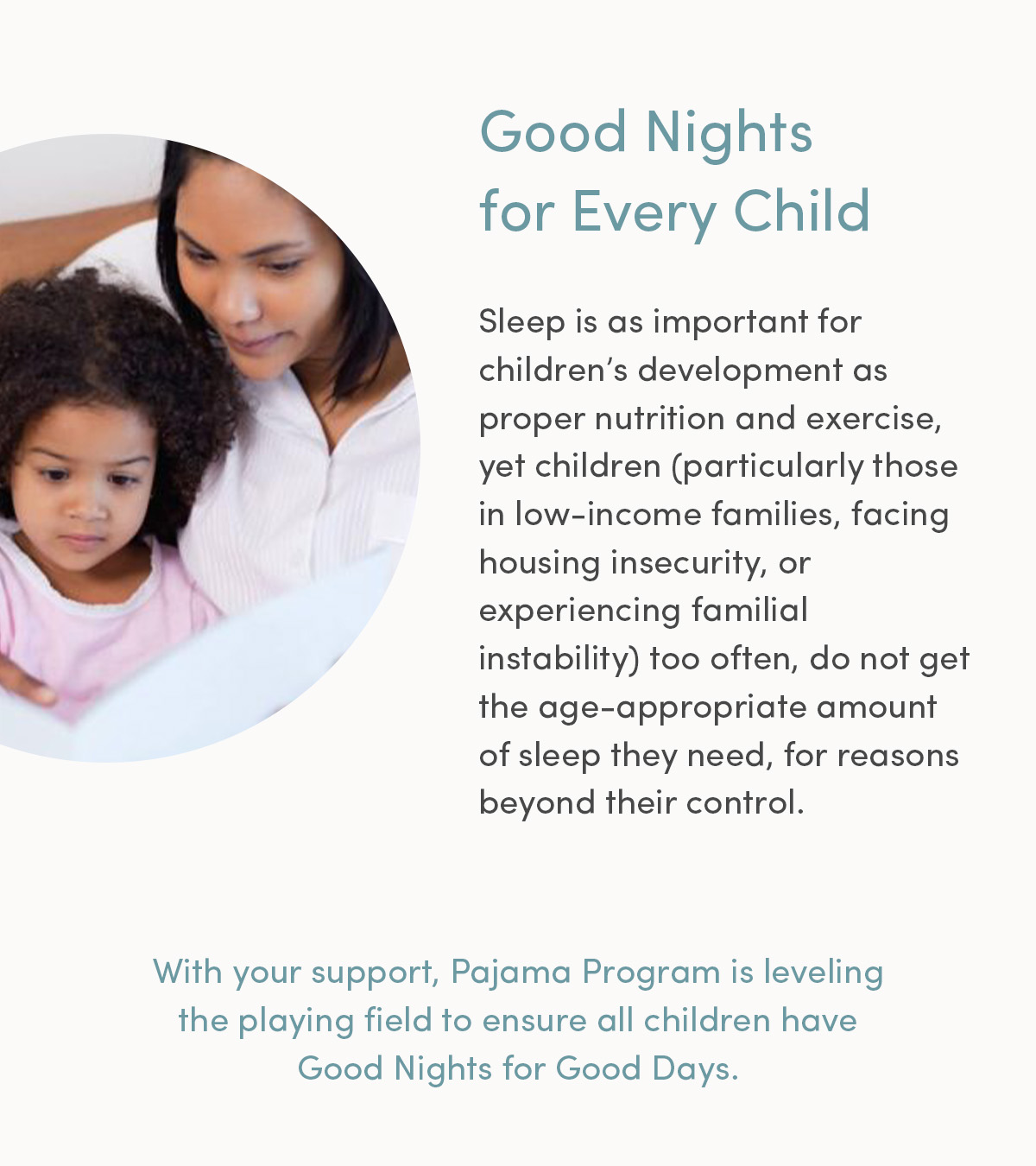 Good Nights for Every Child

Sleep is as important for children's development as proper nutrition and exercise, yet children (particularly those in low-income families, facing housing insecurity, or experiencing familial instability) too often, do not get the age-appropriate amount of sleep they need, for reasons beyond their control.

With your support, Pajama Program is leveling the playing field to ensure all children have Good Nights for Good Days.